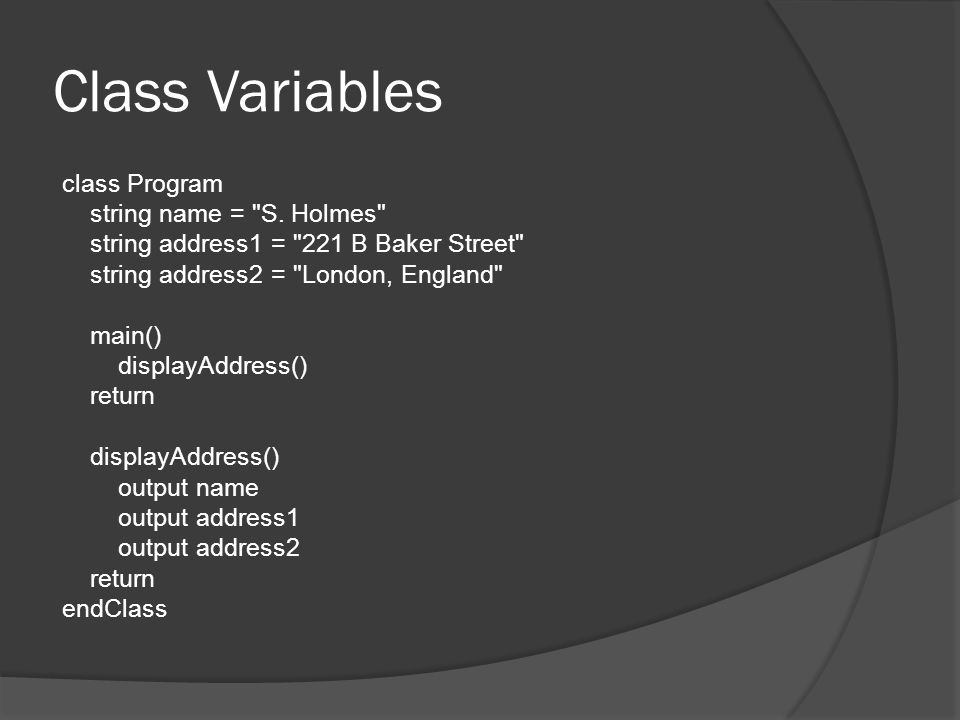 Class Variables

class Program
string name = "S. Holmes"
string address1 = "221 B Baker Street"
string address2 = "London, England"

main()
displayAddress()
return

displayAddress()
output name
output address1
output address2
return
endClass